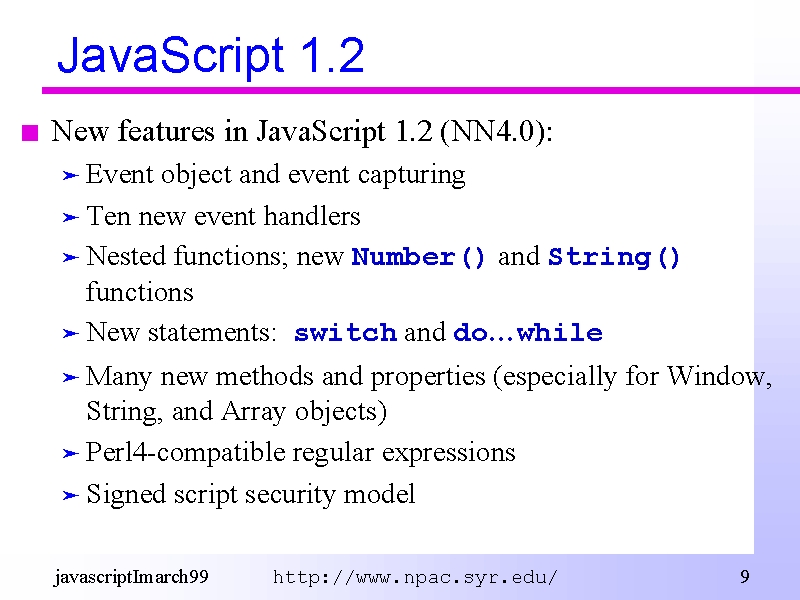 JavaScript 1.2

New features in JavaScript 1.2 (NN4.0):

Event object and event capturing

Ten new event handlers

Nested functions; new Number() and String() functions

New statements: switch and do...while

Many new methods and properties (especially for Window, String, and Array objects)

Perl4-compatible regular expressions

Signed script security model

javascriptImarch99 http://www.npac.syr.edu/ 9